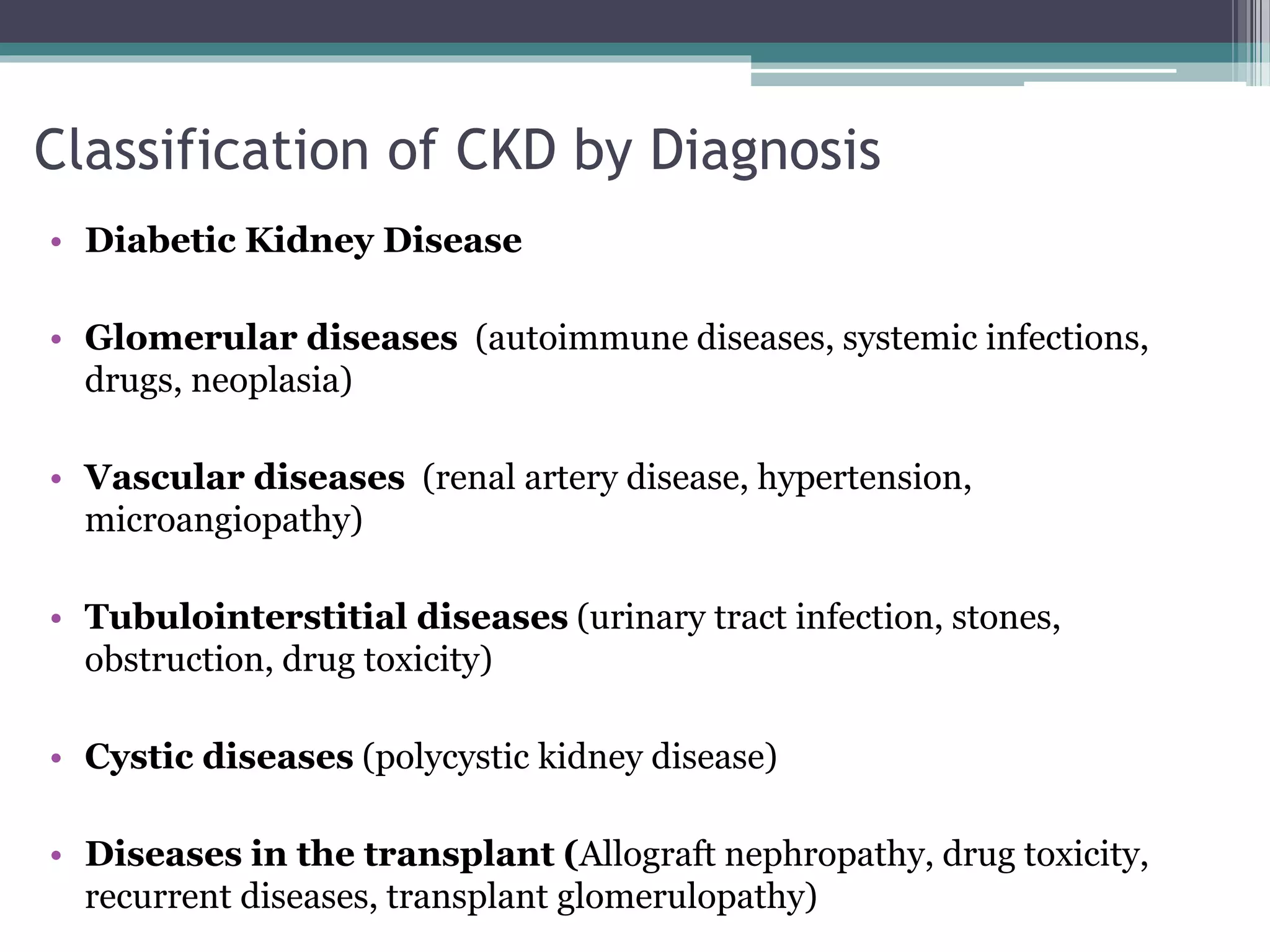 Classification of CKD by Diagnosis

• Diabetic Kidney Disease

• Glomerular diseases (autoimmune diseases, systemic infections, drugs, neoplasia)

• Vascular diseases (renal artery disease, hypertension, microangiopathy)

• Tubulointerstitial diseases (urinary tract infection, stones, obstruction, drug toxicity)

• Cystic diseases (polycystic kidney disease)

• Diseases in the transplant (Allograft nephropathy, drug toxicity, recurrent diseases, transplant glomerulopathy)